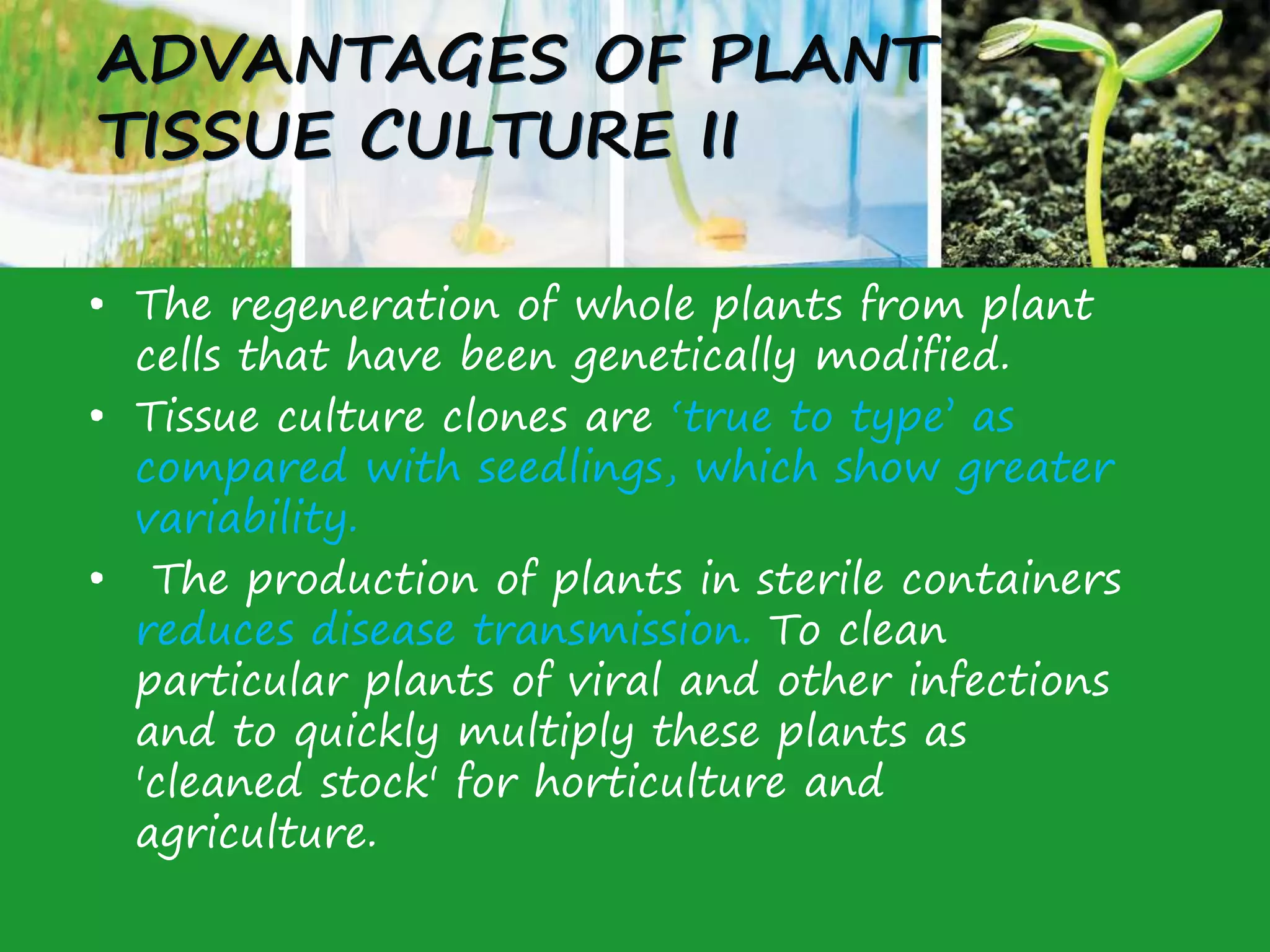 ADVANTAGES OF PLANT TISSUE CULTURE II

• The regeneration of whole plants from plant cells that have been genetically modified.

• Tissue culture clones are ‘true to type’ as compared with seedlings, which show greater variability.

• The production of plants in sterile containers reduces disease transmission. To clean particular plants of viral and other infections and to quickly multiply these plants as 'cleaned stock' for horticulture and agriculture.